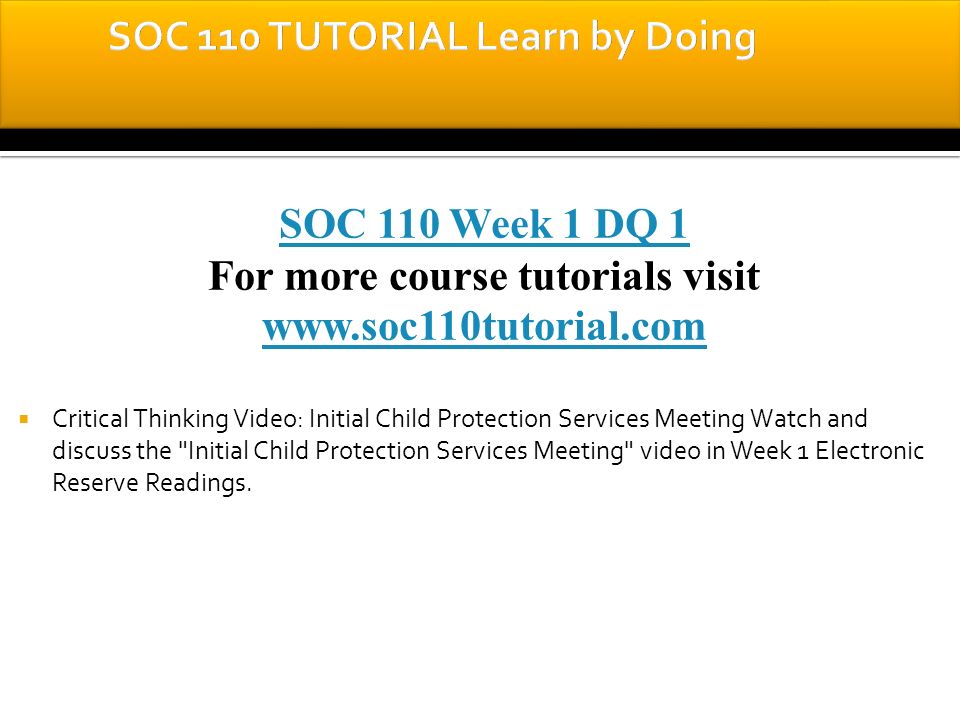 SOC 110 TUTORIAL Learn by Doing

SOC 110 Week 1 DQ 1
For more course tutorials visit
www.soc110tutorial.com

Critical Thinking Video: Initial Child Protection Services Meeting Watch and discuss the "Initial Child Protection Services Meeting" video in Week 1 Electronic Reserve Readings.